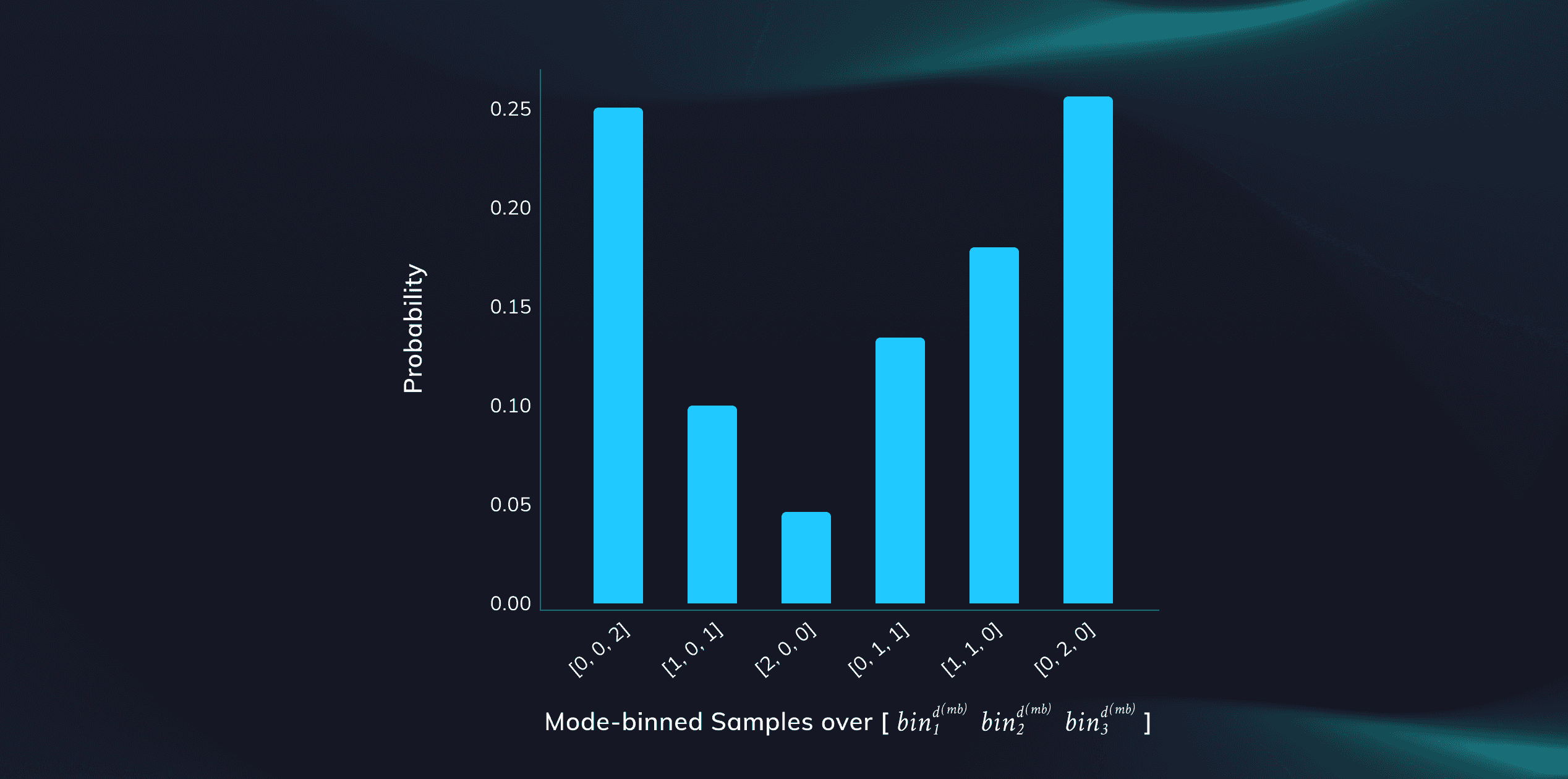 Probability

0.25
0.20
0.15
0.10
0.05
0.00

[0, 0, 2]
[1, 0, 1]
[2, 0, 0]
[0, 1, 1]
[1, 1, 0]
[0, 2, 0]

Mode-binned Samples over [ $bin_1^{d(mb)}$ $bin_2^{d(mb)}$ $bin_3^{d(mb)}$ ]